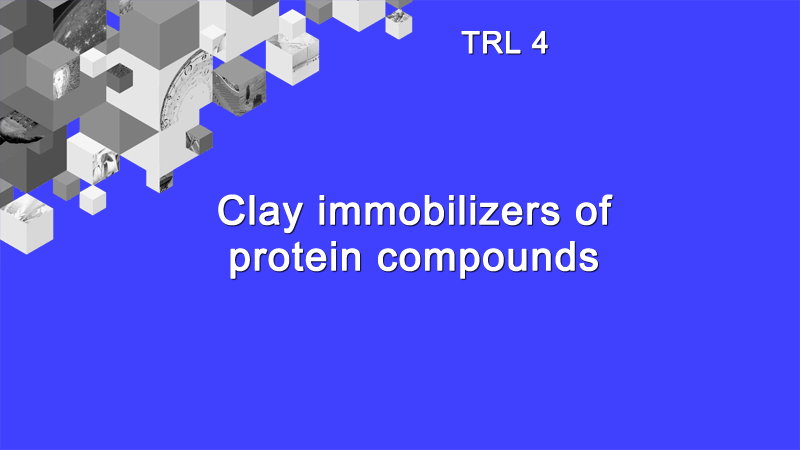 TRL 4

Clay immobilizers of protein compounds